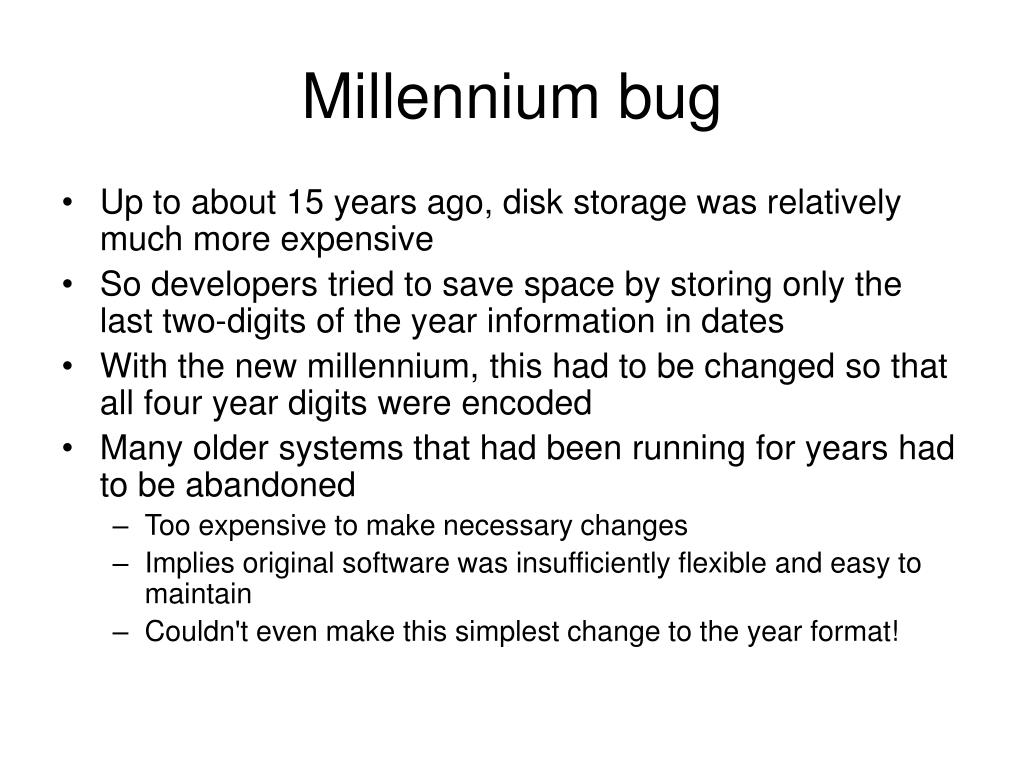 Millennium bug

• Up to about 15 years ago, disk storage was relatively much more expensive
• So developers tried to save space by storing only the last two-digits of the year information in dates
• With the new millennium, this had to be changed so that all four year digits were encoded
• Many older systems that had been running for years had to be abandoned
  – Too expensive to make necessary changes
  – Implies original software was insufficiently flexible and easy to maintain
  – Couldn't even make this simplest change to the year format!